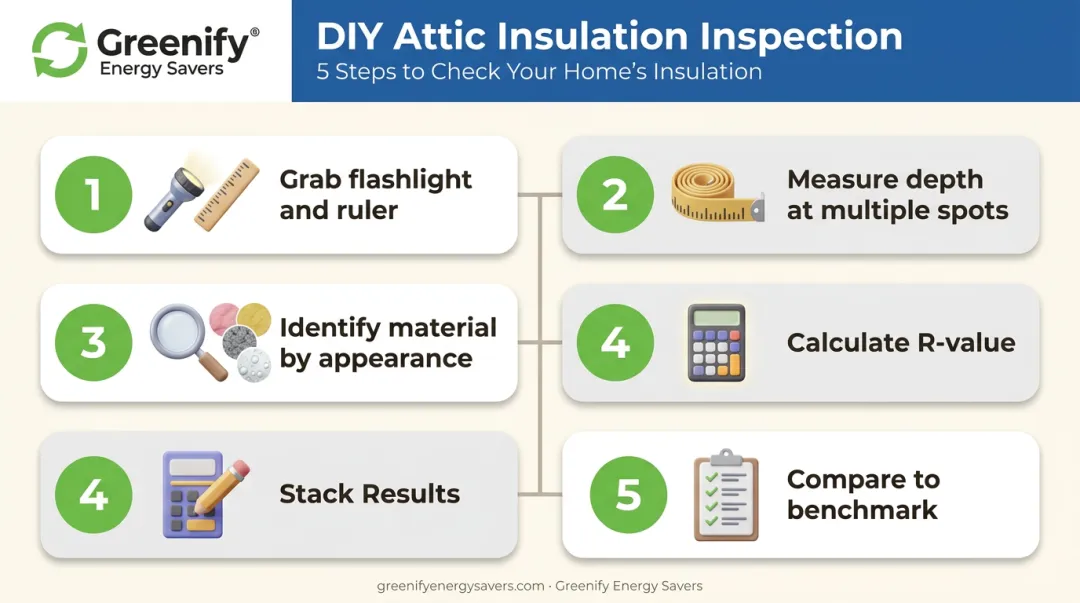 Greenify®
Energy Savers

DIY Attic Insulation Inspection
5 Steps to Check Your Home's Insulation

1 Grab flashlight and ruler

2 Measure depth at multiple spots

3 Identify material by appearance

4 Calculate R-value

4 Stack Results

5 Compare to benchmark

greenifyenergysavers.com · Greenify Energy Savers